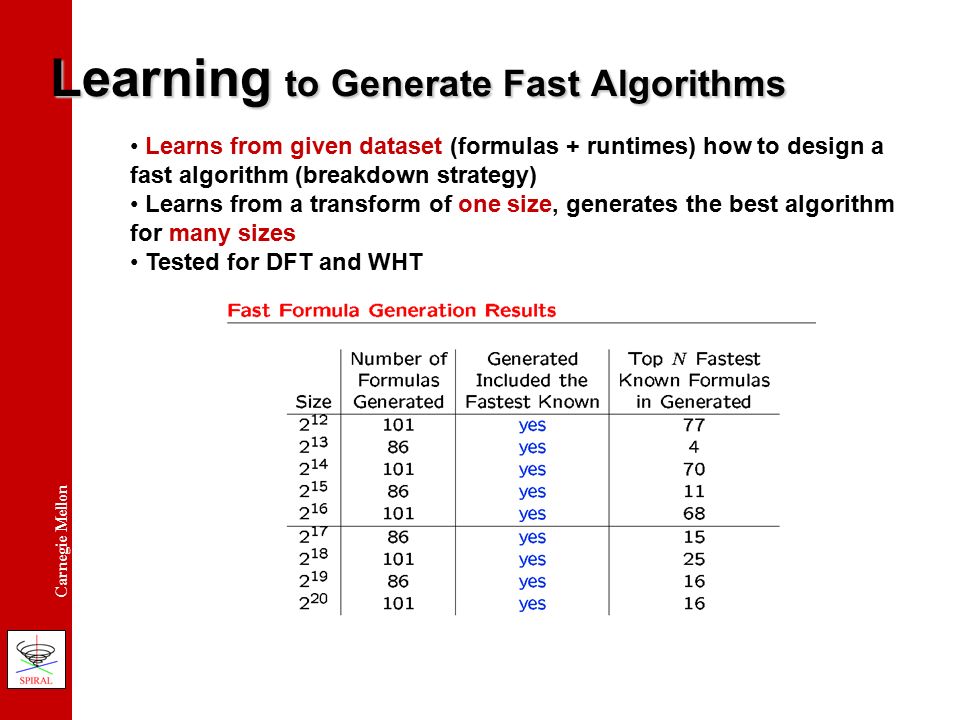 Learning to Generate Fast Algorithms

• Learns from given dataset (formulas + runtimes) how to design a fast algorithm (breakdown strategy)
• Learns from a transform of one size, generates the best algorithm for many sizes
• Tested for DFT and WHT

Fast Formula Generation Results

| Size | Number of Formulas Generated | Generated Included the Fastest Known | Top $N$ Fastest Known Formulas in Generated |
|---|---|---|---|
| $2^{12}$ | 101 | yes | 77 |
| $2^{13}$ | 86 | yes | 4 |
| $2^{14}$ | 101 | yes | 70 |
| $2^{15}$ | 86 | yes | 11 |
| $2^{16}$ | 101 | yes | 68 |
| $2^{17}$ | 86 | yes | 15 |
| $2^{18}$ | 101 | yes | 25 |
| $2^{19}$ | 86 | yes | 16 |
| $2^{20}$ | 101 | yes | 16 |

Carnegie Mellon

SPIRAL